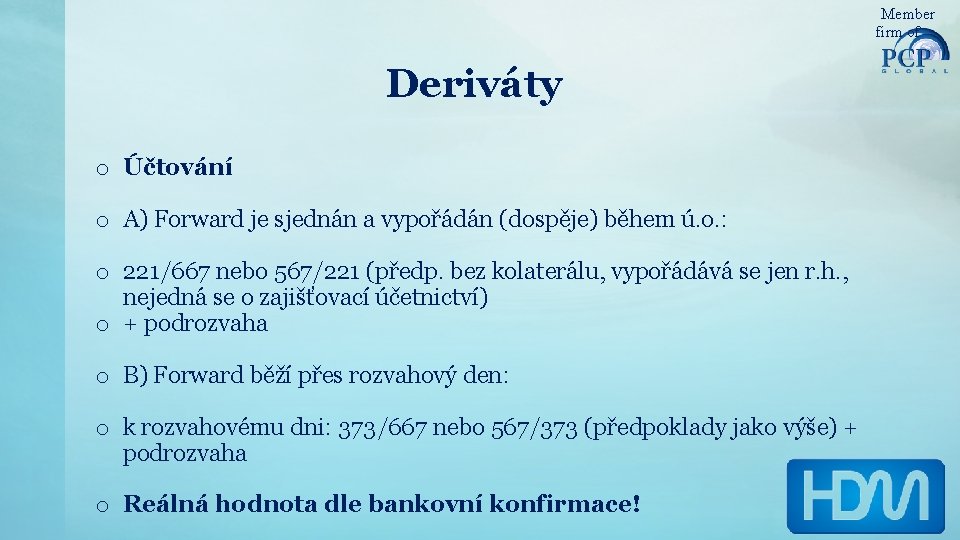 Member firm of
PCP
GLOBAL

Deriváty

o Účtování

o A) Forward je sjednán a vypořádán (dospěje) během ú.o.:

o 221/667 nebo 567/221 (předp. bez kolaterálu, vypořádává se jen r.h., nejedná se o zajišťovací účetnictví)
o + podrozvaha

o B) Forward běží přes rozvahový den:

o k rozvahovému dni: 373/667 nebo 567/373 (předpoklady jako výše) + podrozvaha

o Reálná hodnota dle bankovní konfirmace!

HDM